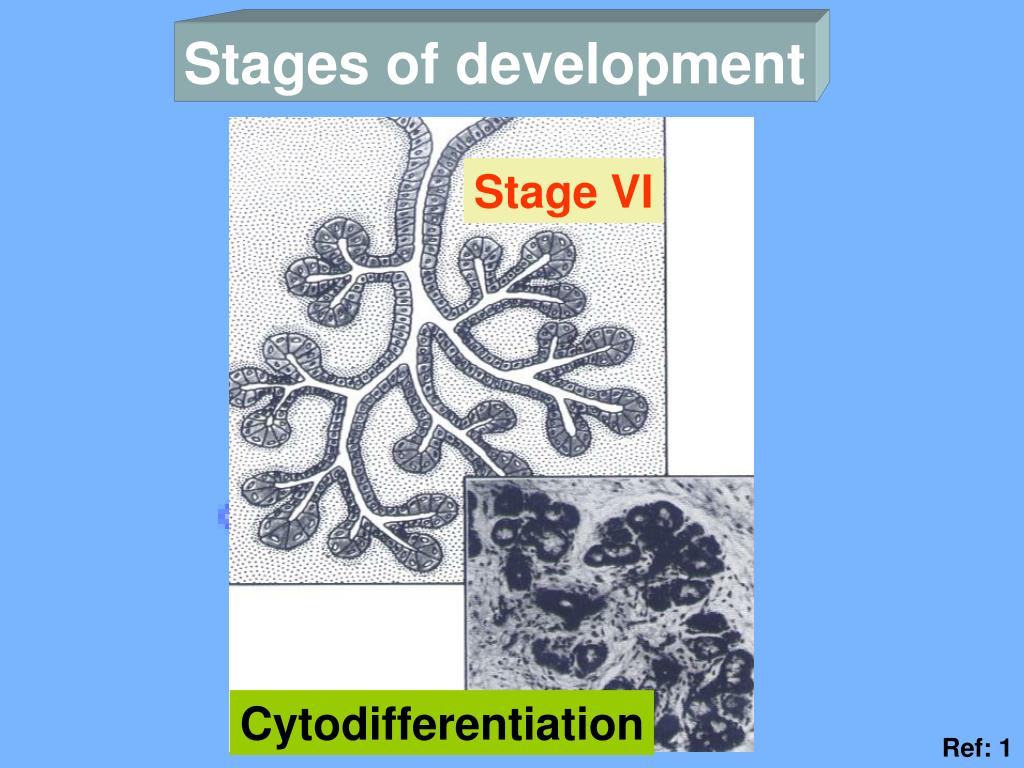 Stages of development

Stage VI

Cytodifferentiation

Ref: 1